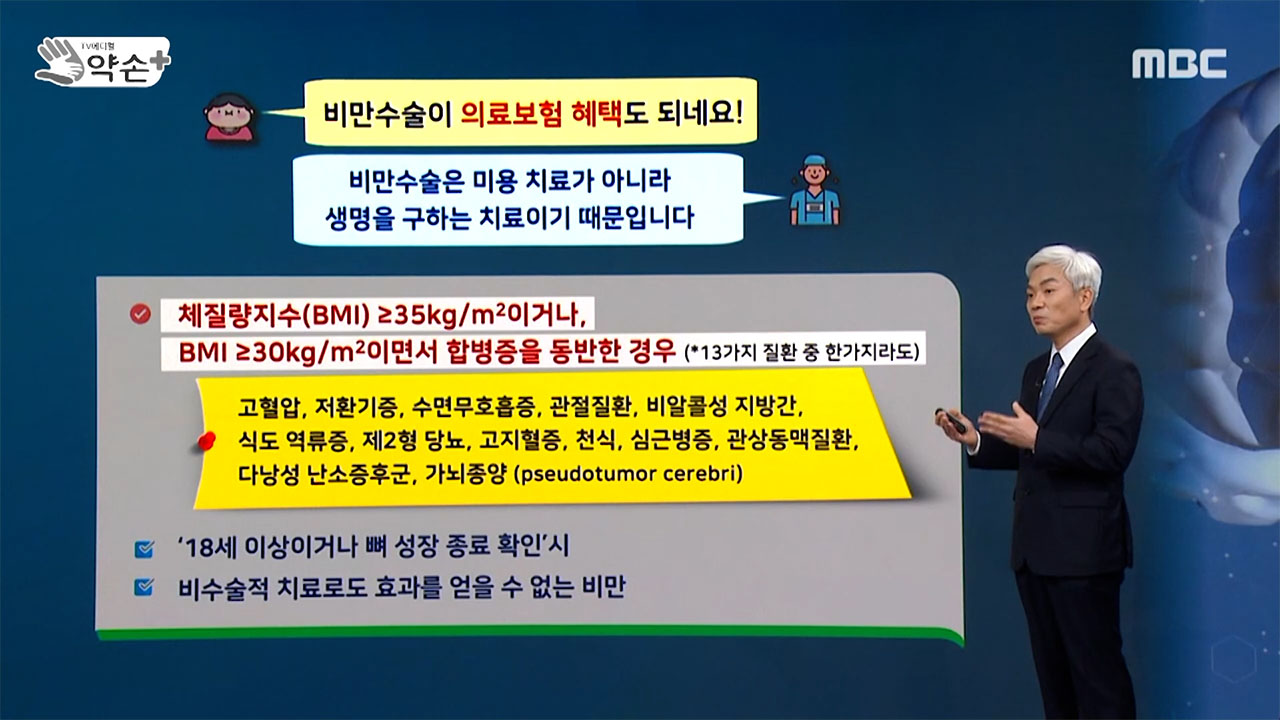 TV메디컬 약손+

MBC

비만수술이 의료보험 혜택도 되네요!

비만수술은 미용 치료가 아니라 생명을 구하는 치료이기 때문입니다

체질량지수(BMI) ≥35kg/m²이거나,
BMI ≥30kg/m²이면서 합병증을 동반한 경우 (*13가지 질환 중 한가지라도)

고혈압, 저환기증, 수면무호흡증, 관절질환, 비알콜성 지방간, 식도 역류증, 제2형 당뇨, 고지혈증, 천식, 심근병증, 관상동맥질환, 다낭성 난소증후군, 가뇌종양 (pseudotumor cerebri)

'18세 이상이거나 뼈 성장 종료 확인'시

비수술적 치료로도 효과를 얻을 수 없는 비만